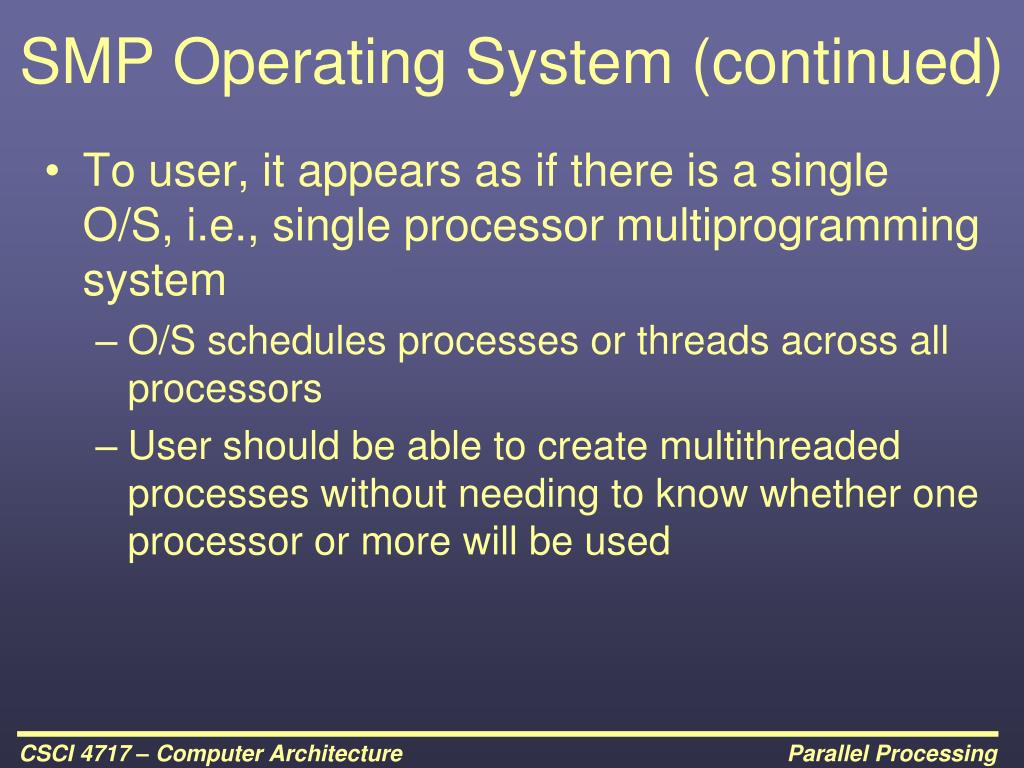 SMP Operating System (continued)

• To user, it appears as if there is a single O/S, i.e., single processor multiprogramming system

– O/S schedules processes or threads across all processors

– User should be able to create multithreaded processes without needing to know whether one processor or more will be used

CSCI 4717 – Computer Architecture

Parallel Processing